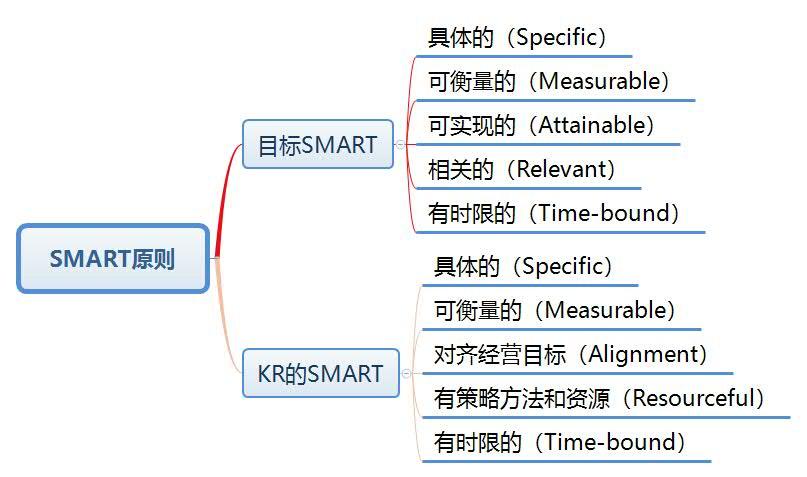 SMART原则

目标SMART

具体的（Specific）

可衡量的（Measurable）

可实现的（Attainable）

相关的（Relevant）

有时限的（Time-bound）

KR的SMART

具体的（Specific）

可衡量的（Measurable）

对齐经营目标（Alignment）

有策略方法和资源（Resourceful）

有时限的（Time-bound）